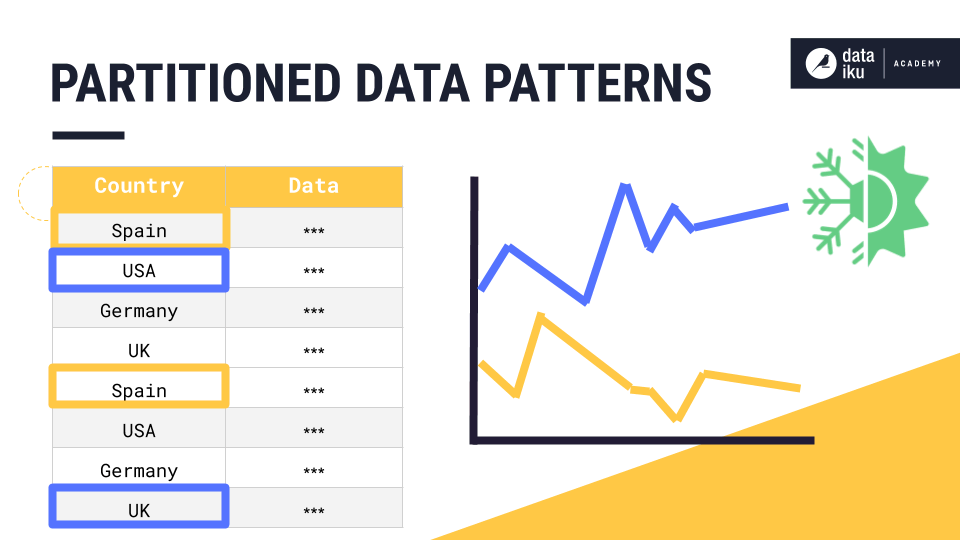 PARTITIONED DATA PATTERNS

data iku | ACADEMY

| Country | Data |
|---|---|
| Spain | *** |
| USA | *** |
| Germany | *** |
| UK | *** |
| Spain | *** |
| USA | *** |
| Germany | *** |
| UK | *** |